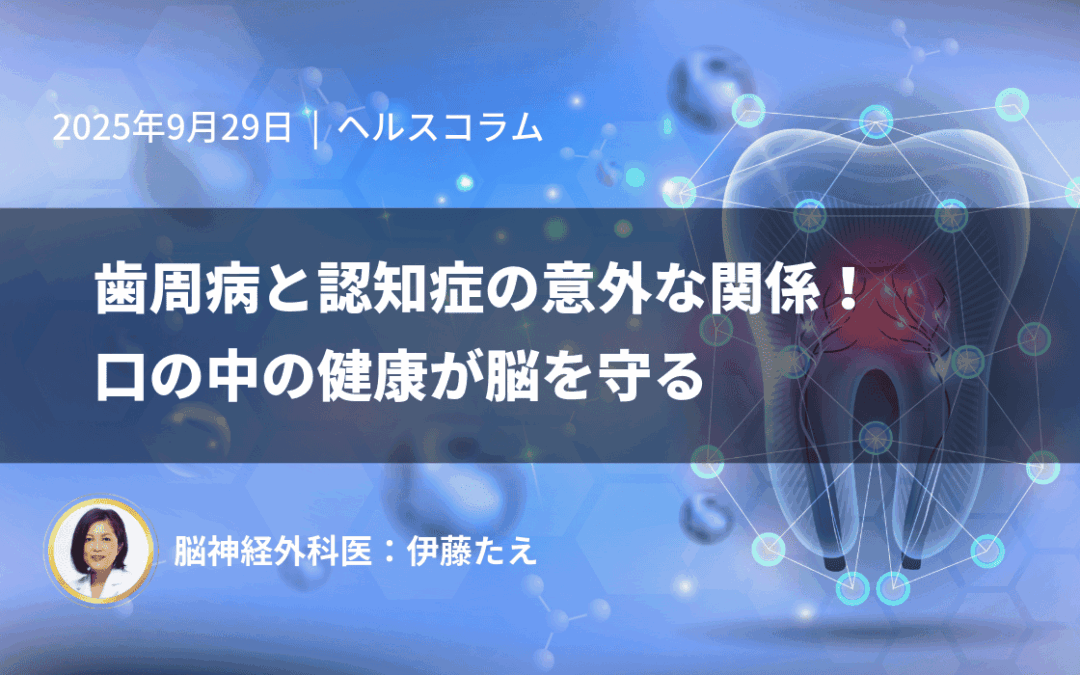 2025年9月29日 ｜ ヘルスコラム

歯周病と認知症の意外な関係！
口の中の健康が脳を守る

脳神経外科医：伊藤たえ